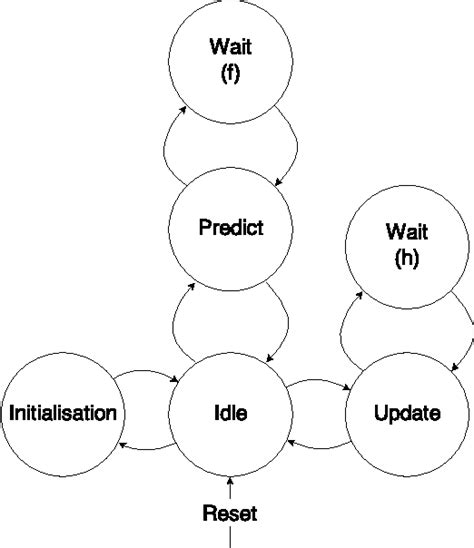 Wait
(f)

Predict

Wait
(h)

Initialisation

Idle

Update

Reset